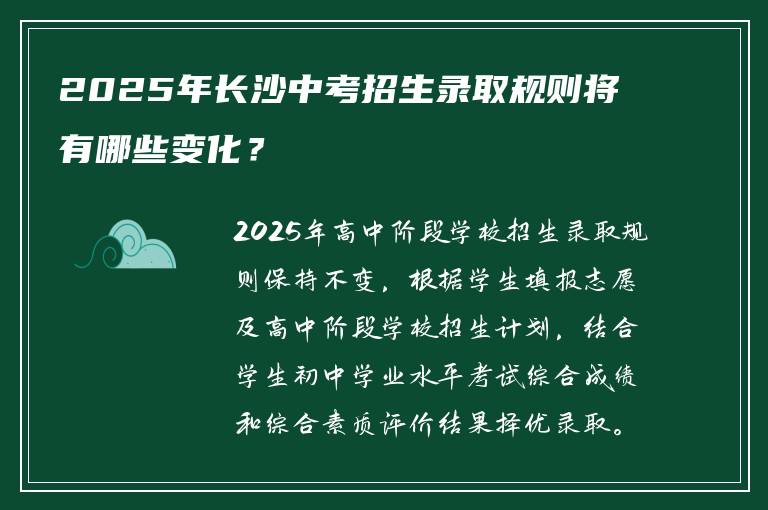 2025年长沙中考招生录取规则将有哪些变化？

2025年高中阶段学校招生录取规则保持不变，根据学生填报志愿及高中阶段学校招生计划，结合学生初中学业水平考试综合成绩和综合素质评价结果择优录取。